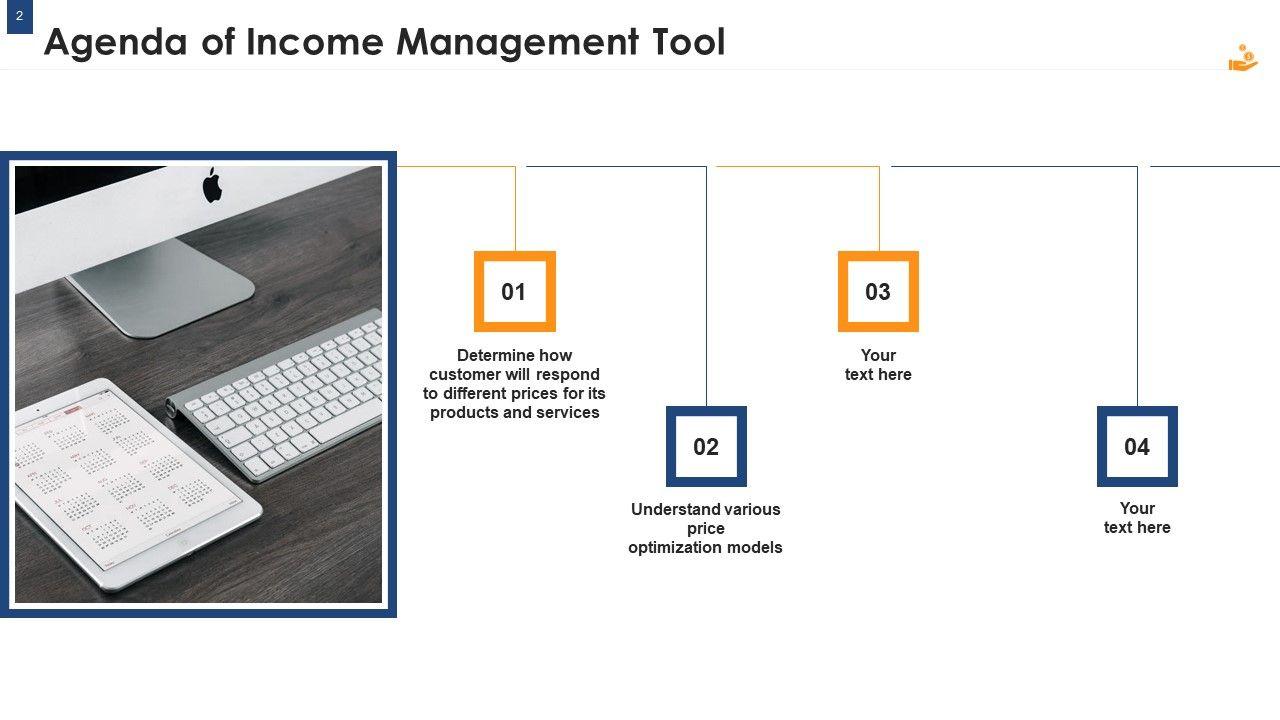 2

Agenda of Income Management Tool

01

Determine how customer will respond to different prices for its products and services

02

Understand various price optimization models

03

Your text here

04

Your text here